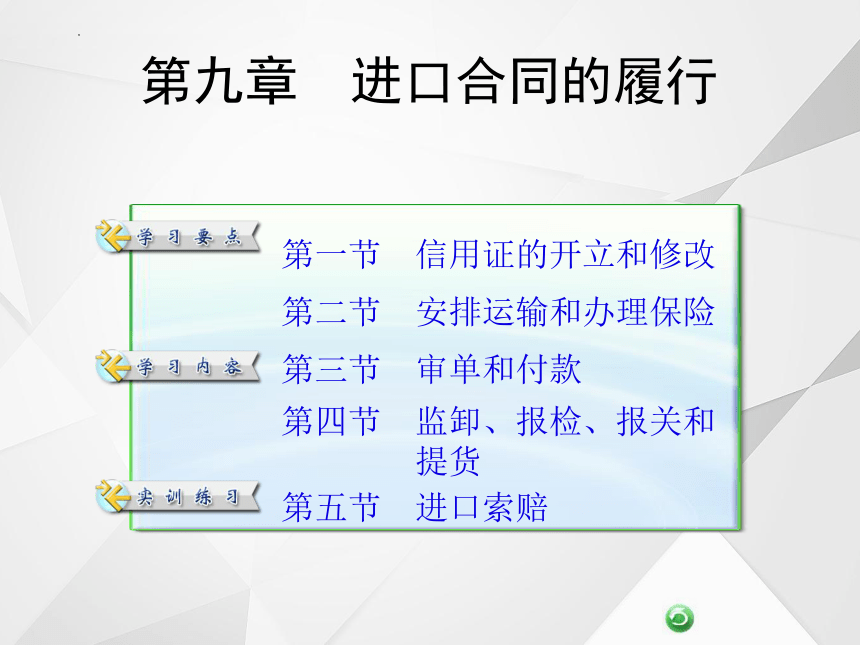 第九章 进口合同的履行

学习要点

学习内容

实训练习

第一节 信用证的开立和修改

第二节 安排运输和办理保险

第三节 审单和付款

第四节 监卸、报检、报关和提货

第五节 进口索赔